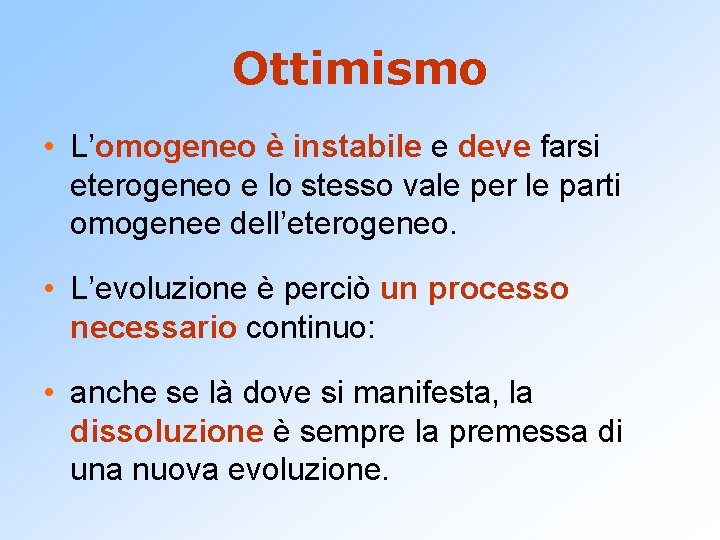 Ottimismo

• L’omogeneo è instabile e deve farsi eterogeneo e lo stesso vale per le parti omogenee dell’eterogeneo.

• L’evoluzione è perciò un processo necessario continuo:

• anche se là dove si manifesta, la dissoluzione è sempre la premessa di una nuova evoluzione.